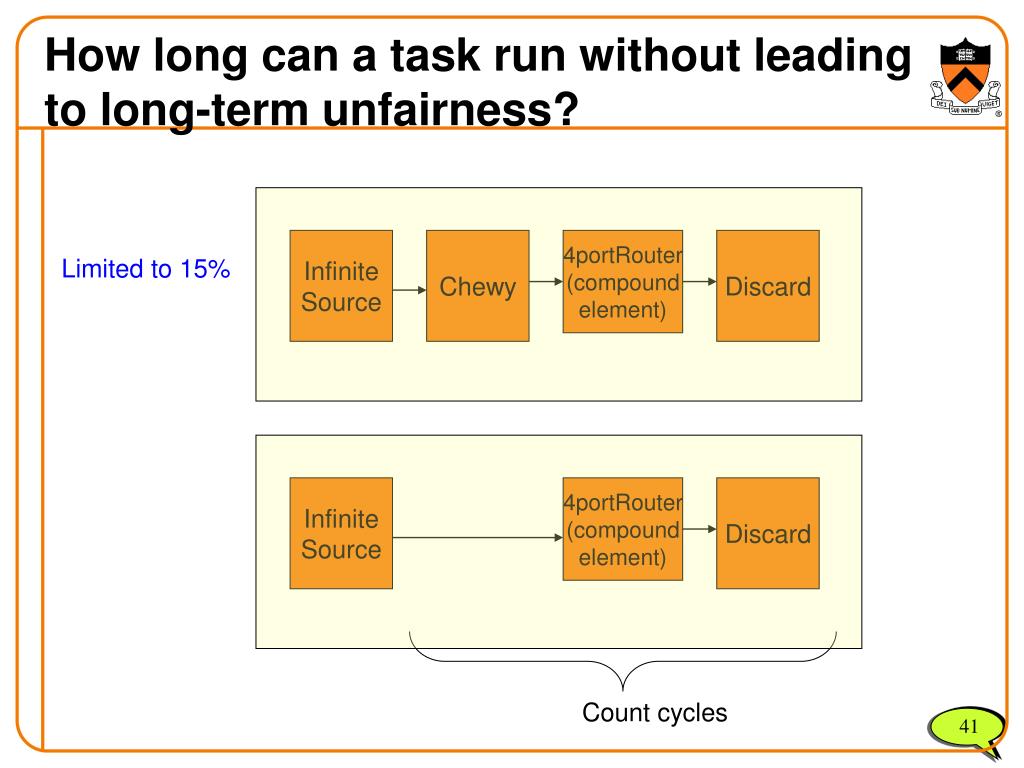 How long can a task run without leading to long-term unfairness?

DEI SUB NUMINE VIGET

Limited to 15%

Infinite Source

Chewy

4portRouter (compound element)

Discard

Infinite Source

4portRouter (compound element)

Discard

Count cycles

41